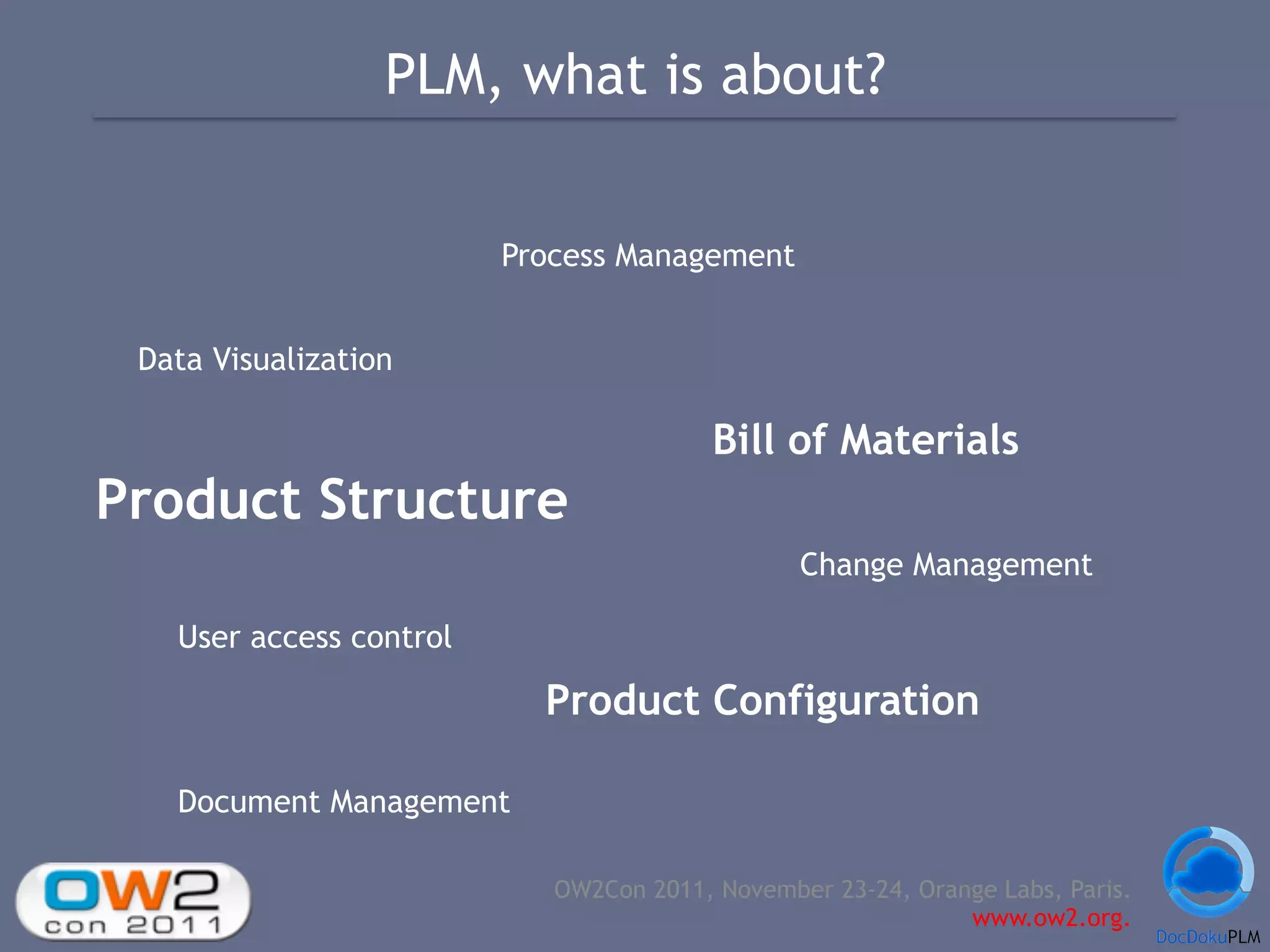 PLM, what is about?

Process Management

Data Visualization

Bill of Materials

Product Structure

Change Management

User access control

Product Configuration

Document Management

OW2 con 2011

OW2Con 2011, November 23-24, Orange Labs, Paris.
www.ow2.org.

DocDokuPLM